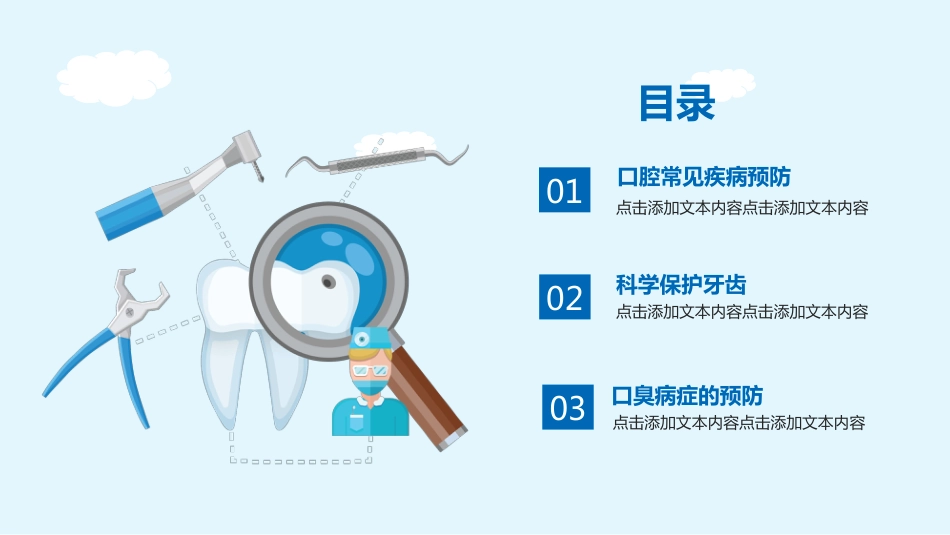 目录

01
口腔常见疾病预防
点击添加文本内容点击添加文本内容

02
科学保护牙齿
点击添加文本内容点击添加文本内容

03
口臭病症的预防
点击添加文本内容点击添加文本内容